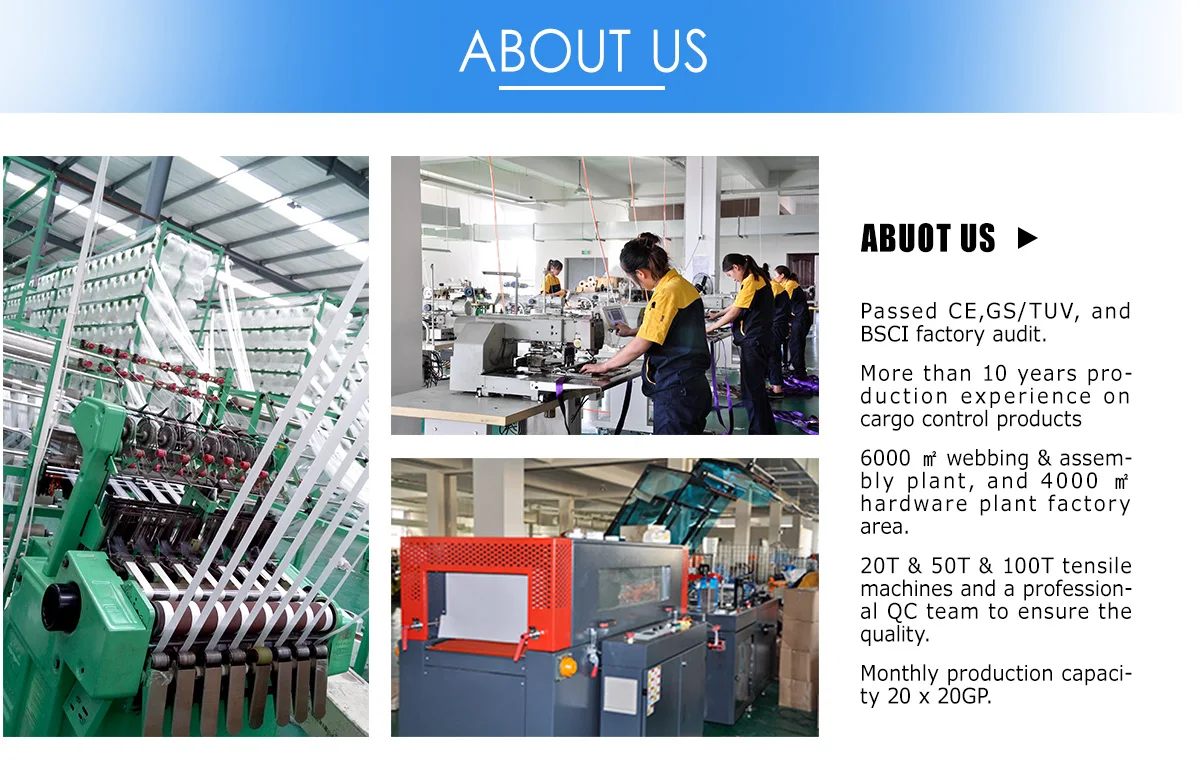 ABOUT US

ABUOT US ▶

Passed CE,GS/TUV, and BSCI factory audit.

More than 10 years production experience on cargo control products

6000 ㎡ webbing & assembly plant, and 4000 ㎡ hardware plant factory area.

20T & 50T & 100T tensile machines and a professional QC team to ensure the quality.

Monthly production capacity 20 x 20GP.